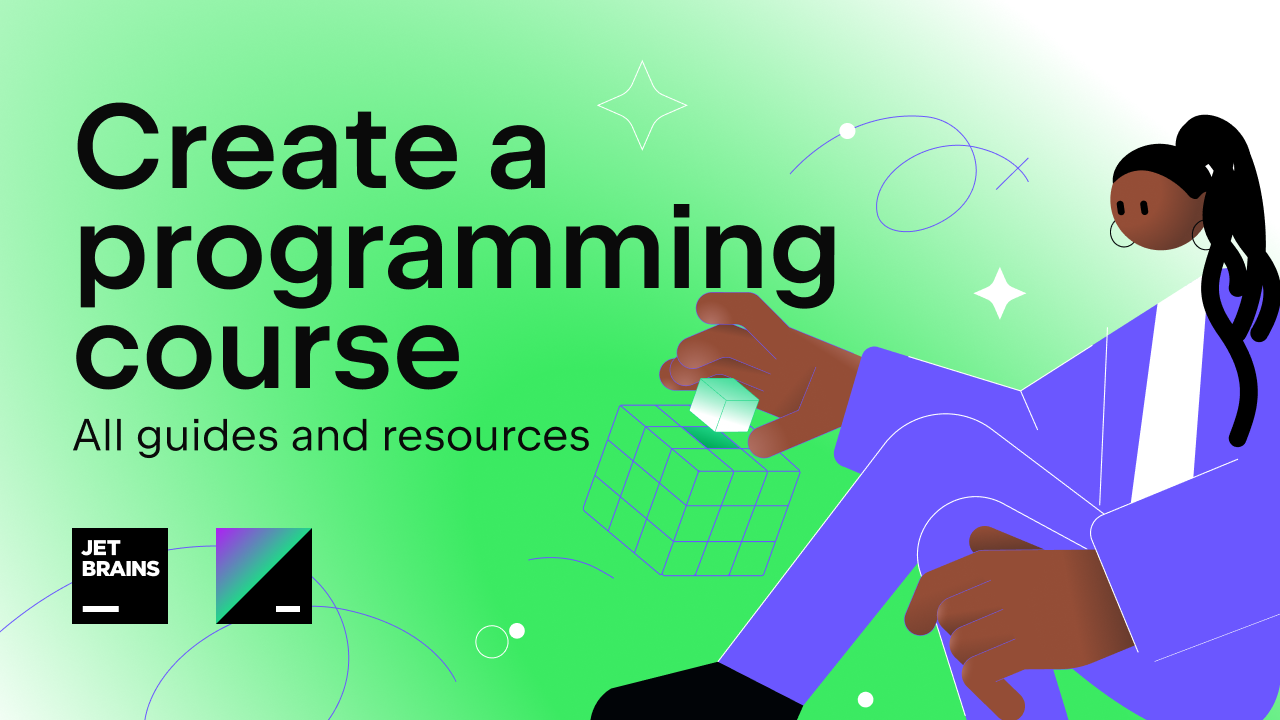 Create a programming course

All guides and resources

JET BRAINS